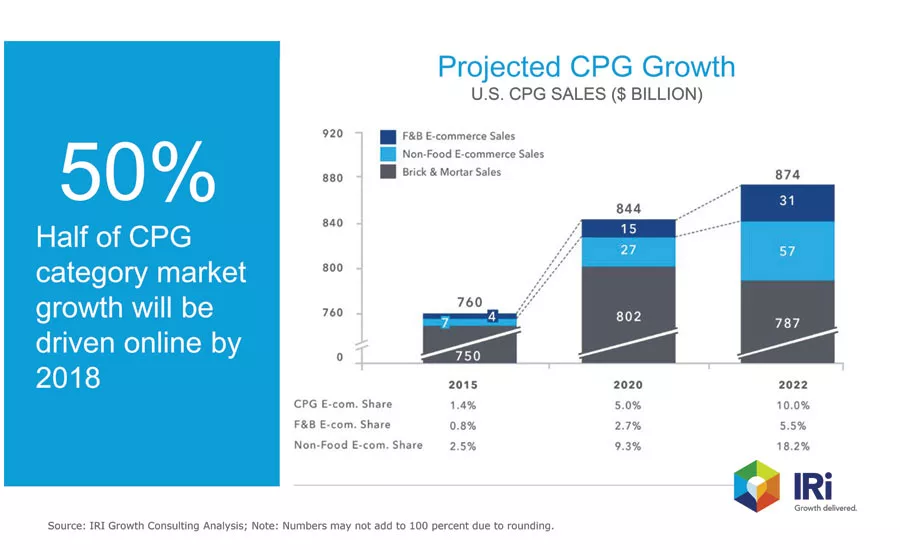 50%
Half of CPG category market growth will be driven online by 2018

Projected CPG Growth
U.S. CPG SALES ($ BILLION)

F&B E-commerce Sales
Non-Food E-commerce Sales
Brick & Mortar Sales

920
880
840
800
760
0

760
7
4
750

844
15
27
802

874
31
57
787

| | 2015 | 2020 | 2022 |
|---|---|---|---|
| CPG E-com. Share | 1.4% | 5.0% | 10.0% |
| F&B E-com. Share | 0.8% | 2.7% | 5.5% |
| Non-Food E-com. Share | 2.5% | 9.3% | 18.2% |

IRi
Growth delivered.

Source: IRI Growth Consulting Analysis; Note: Numbers may not add to 100 percent due to rounding.